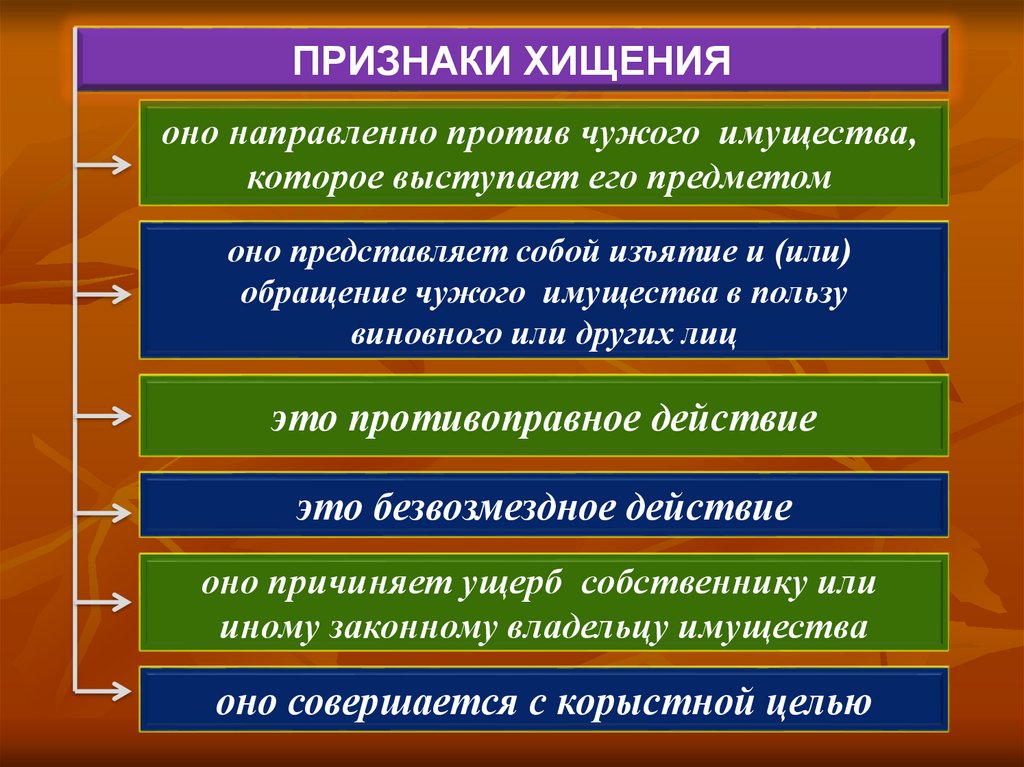 ПРИЗНАКИ ХИЩЕНИЯ

оно направленно против чужого имущества, которое выступает его предметом

оно представляет собой изъятие и (или) обращение чужого имущества в пользу виновного или других лиц

это противоправное действие

это безвозмездное действие

оно причиняет ущерб собственнику или иному законному владельцу имущества

оно совершается с корыстной целью